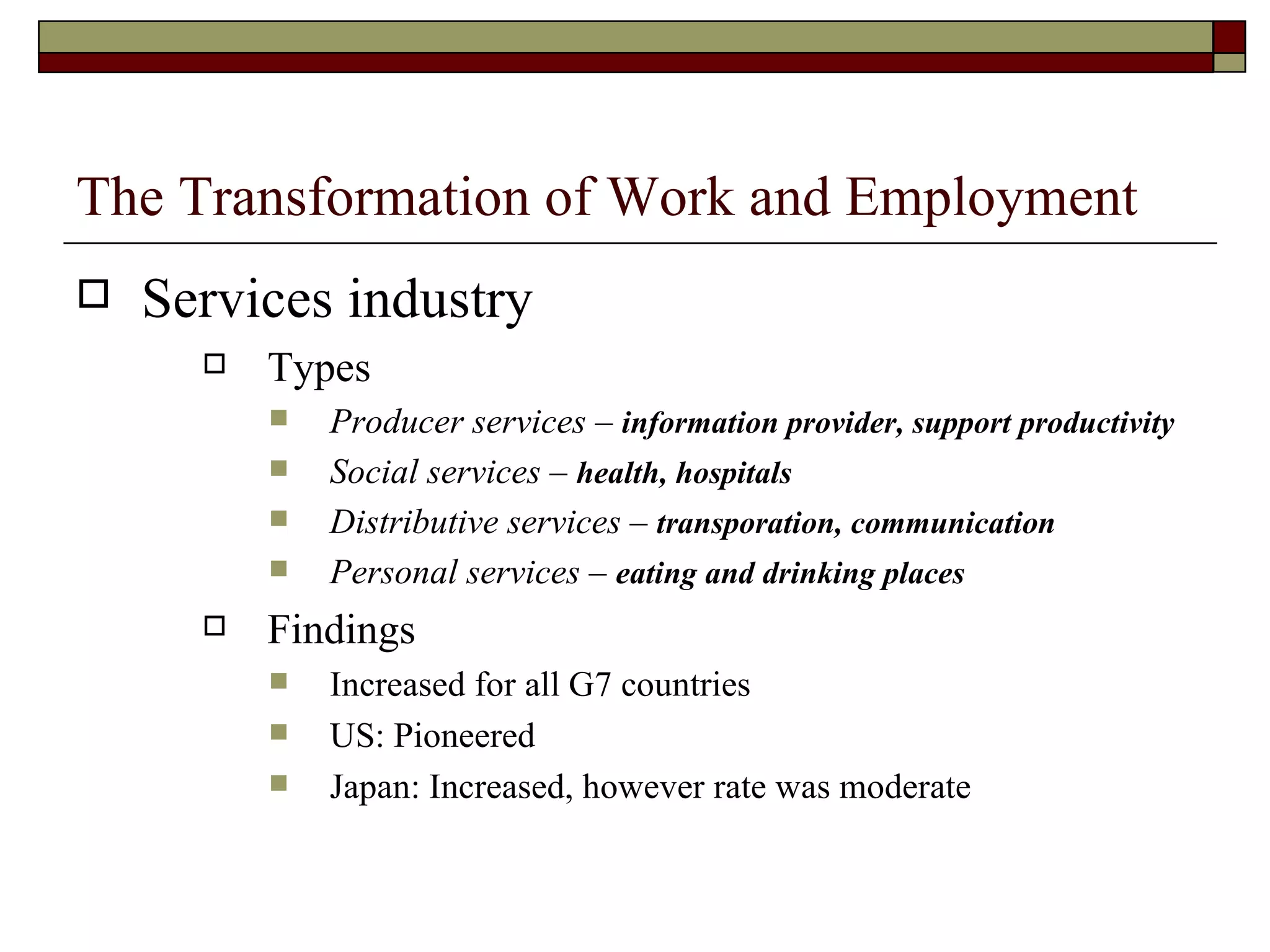 The Transformation of Work and Employment

Services industry

Types

Producer services – information provider, support productivity

Social services – health, hospitals

Distributive services – transporation, communication

Personal services – eating and drinking places

Findings

Increased for all G7 countries

US: Pioneered

Japan: Increased, however rate was moderate